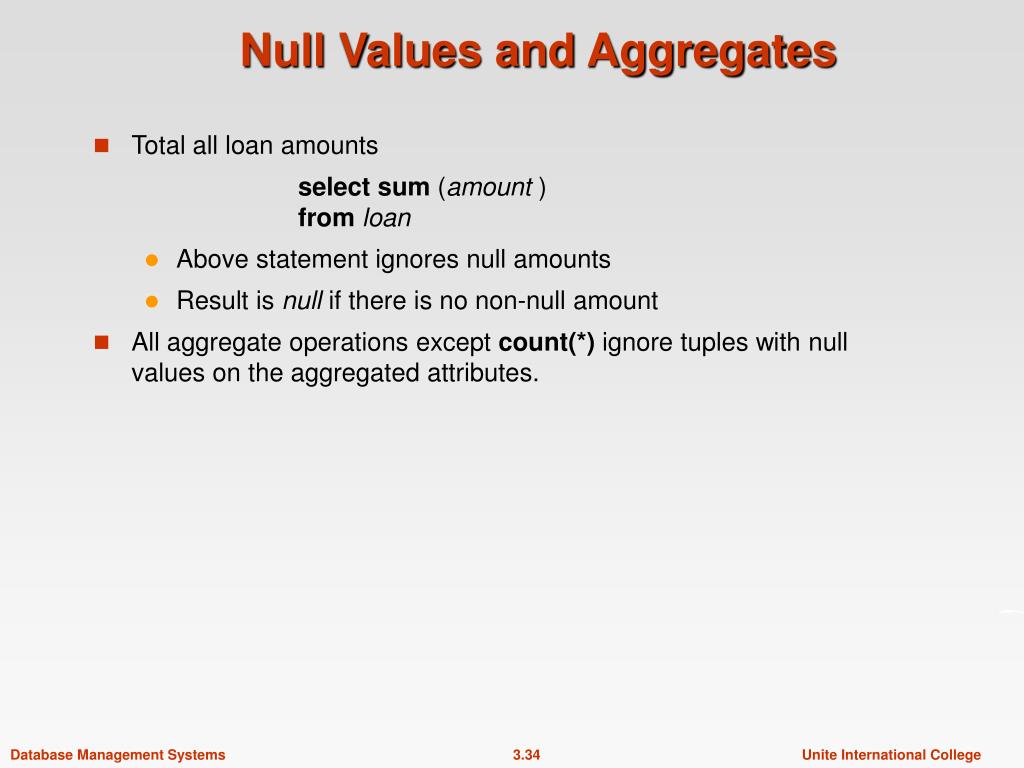 Null Values and Aggregates

Total all loan amounts

select sum (amount )
from loan

Above statement ignores null amounts

Result is null if there is no non-null amount

All aggregate operations except count(*) ignore tuples with null values on the aggregated attributes.

Database Management Systems 3.34 Unite International College